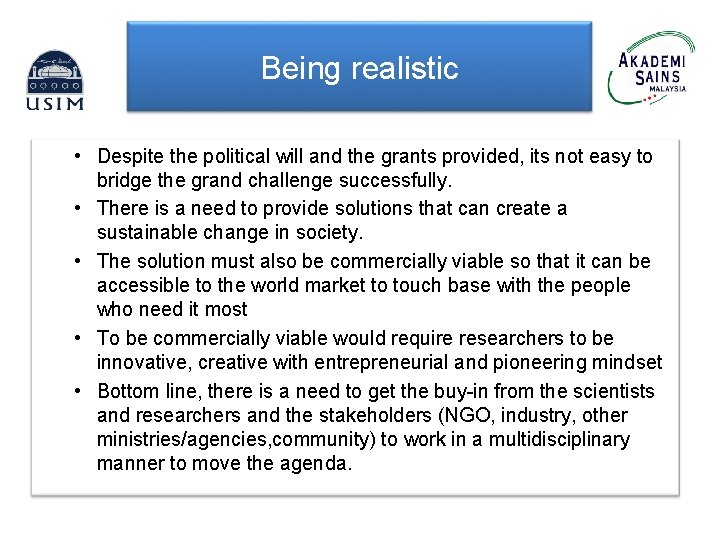 USIM

Being realistic

AKADEMI SAINS MALAYSIA

• Despite the political will and the grants provided, its not easy to bridge the grand challenge successfully.
• There is a need to provide solutions that can create a sustainable change in society.
• The solution must also be commercially viable so that it can be accessible to the world market to touch base with the people who need it most
• To be commercially viable would require researchers to be innovative, creative with entrepreneurial and pioneering mindset
• Bottom line, there is a need to get the buy-in from the scientists and researchers and the stakeholders (NGO, industry, other ministries/agencies,community) to work in a multidisciplinary manner to move the agenda.